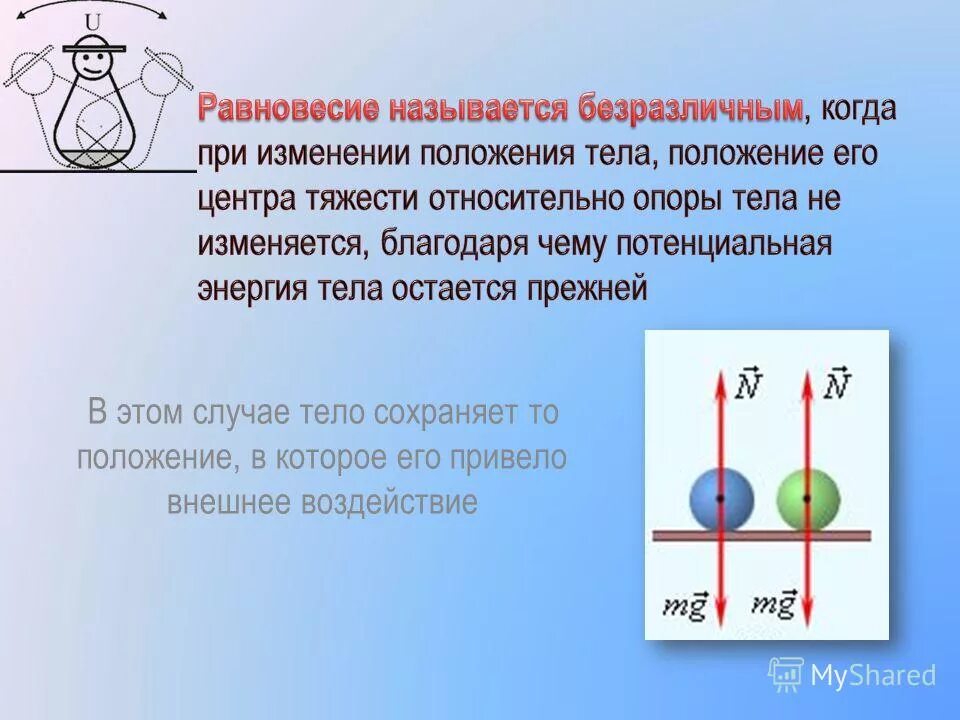 U

Равновесие называется безразличным, когда при изменении положения тела, положение его центра тяжести относительно опоры тела не изменяется, благодаря чему потенциальная энергия тела остается прежней

В этом случае тело сохраняет то положение, в которое его привело внешнее воздействие

$\vec{N}$ $\vec{N}$

$m\vec{g}$ $m\vec{g}$

MyShared